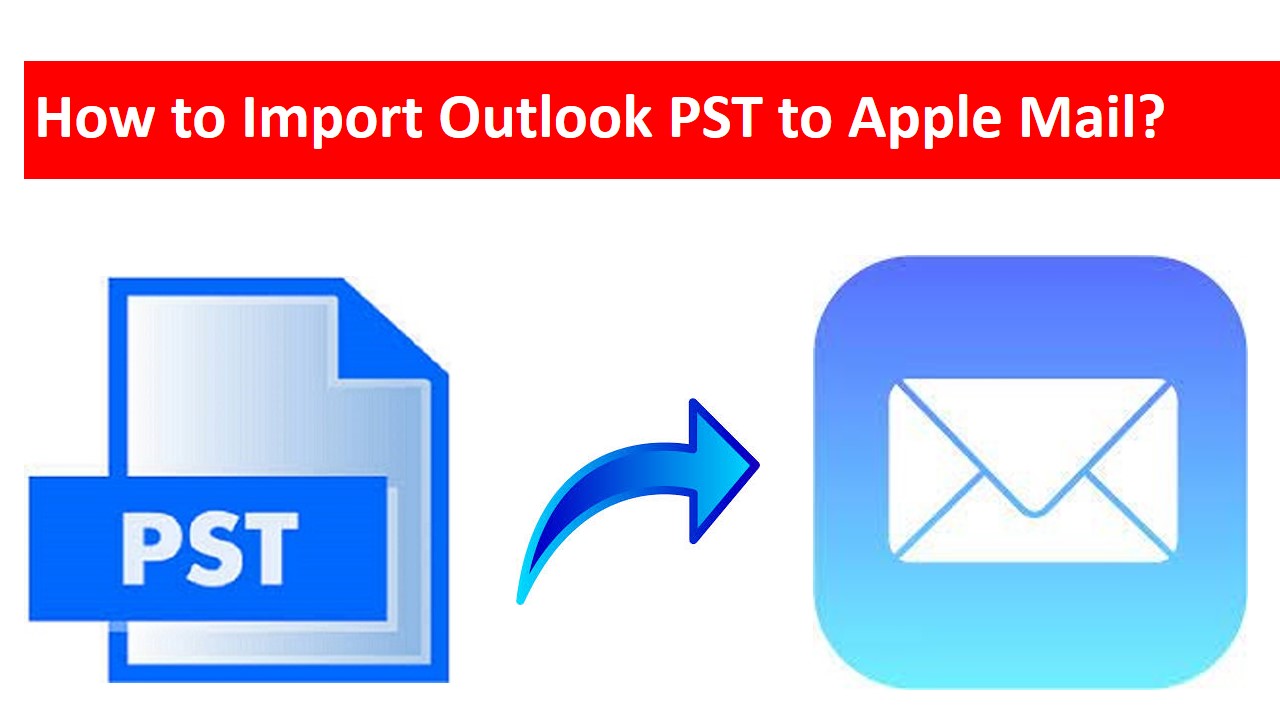 How to Import Outlook PST to Apple Mail?

PST